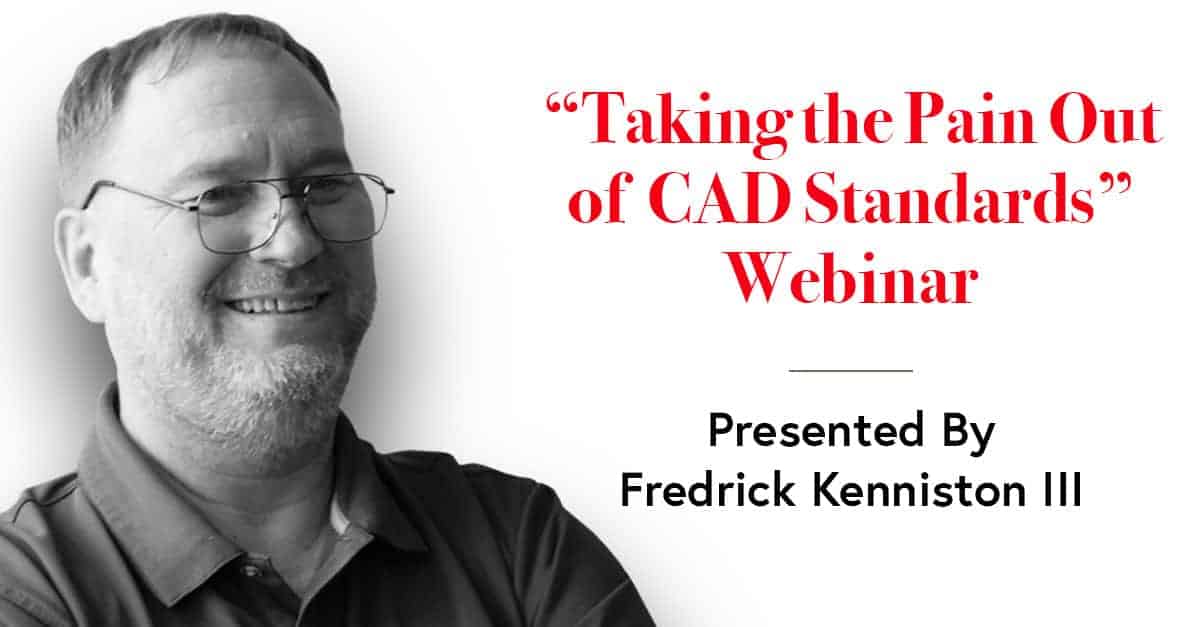 “Taking the Pain Out of CAD Standards” Webinar

Presented By
Fredrick Kenniston III